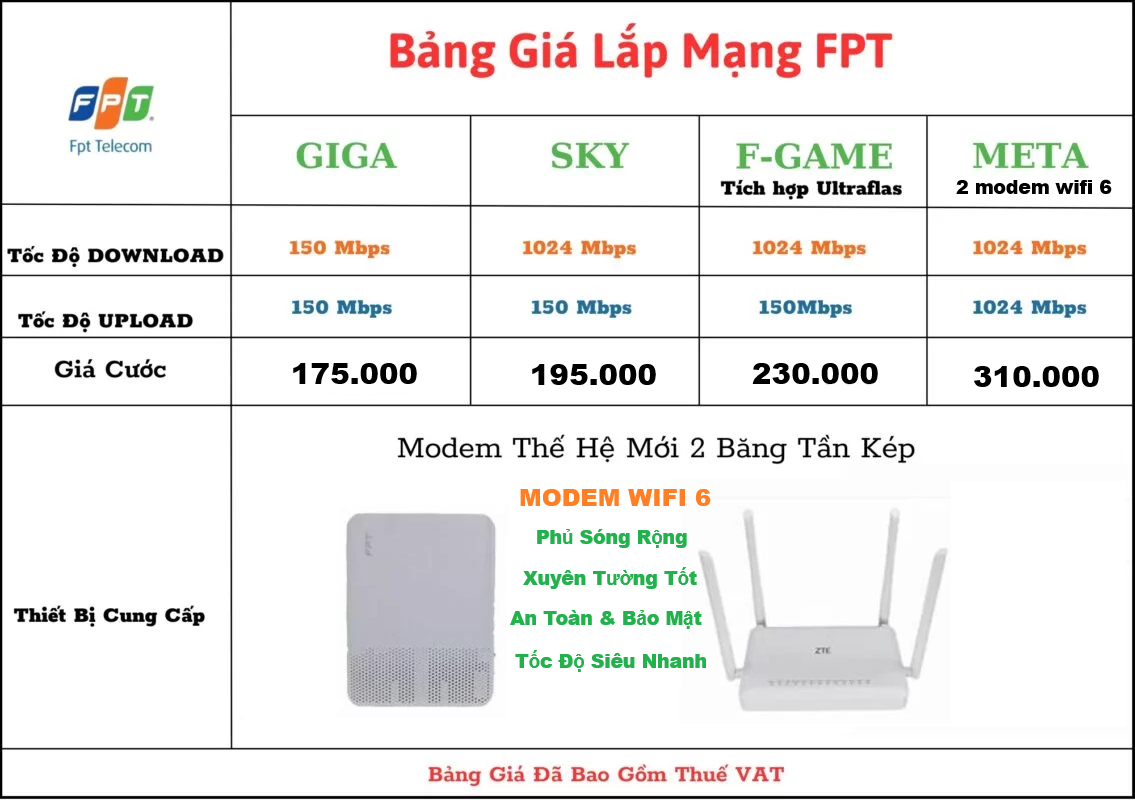 FPT
Fpt Telecom

Bảng Giá Lắp Mạng FPT

| | GIGA | SKY | F-GAME Tích hợp Ultraflas | META 2 modem wifi 6 |
|---|---|---|---|---|
| Tốc Độ DOWNLOAD | 150 Mbps | 1024 Mbps | 1024 Mbps | 1024 Mbps |
| Tốc Độ UPLOAD | 150 Mbps | 150 Mbps | 150Mbps | 1024 Mbps |
| Giá Cước | 175.000 | 195.000 | 230.000 | 310.000 |

Thiết Bị Cung Cấp

Modem Thế Hệ Mới 2 Băng Tần Kép

MODEM WIFI 6
Phủ Sóng Rộng
Xuyên Tường Tốt
An Toàn & Bảo Mật
Tốc Độ Siêu Nhanh

FPT
ZTE

Bảng Giá Đã Bao Gồm Thuế VAT